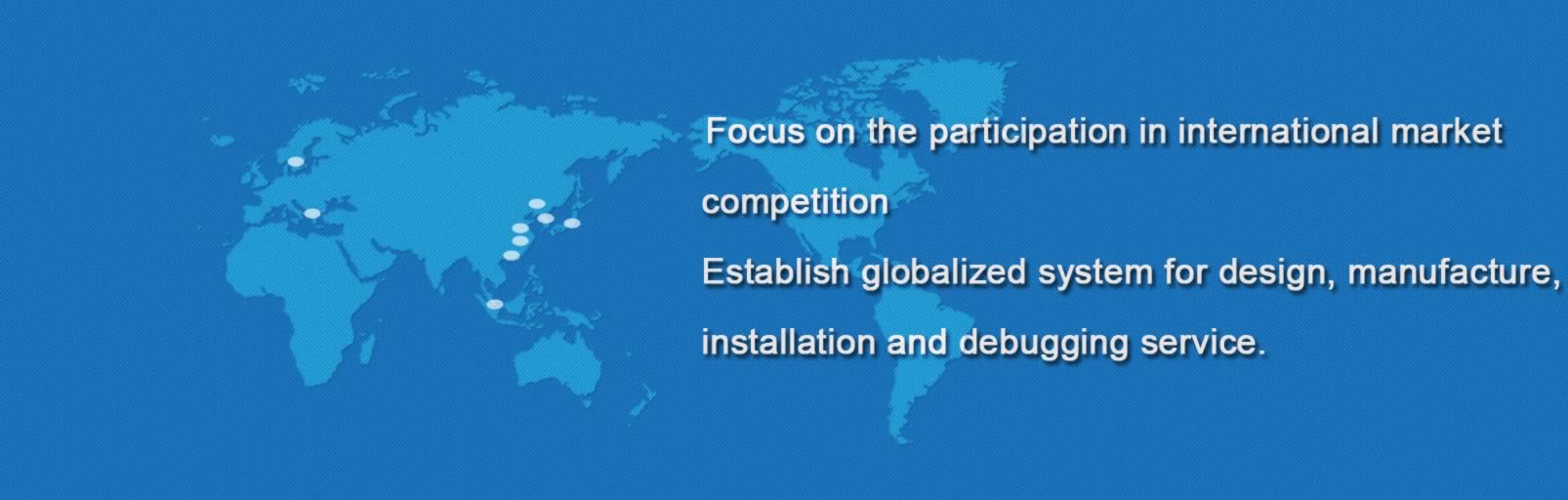 Focus on the participation in international market competition
Establish globalized system for design, manufacture, installation and debugging service.